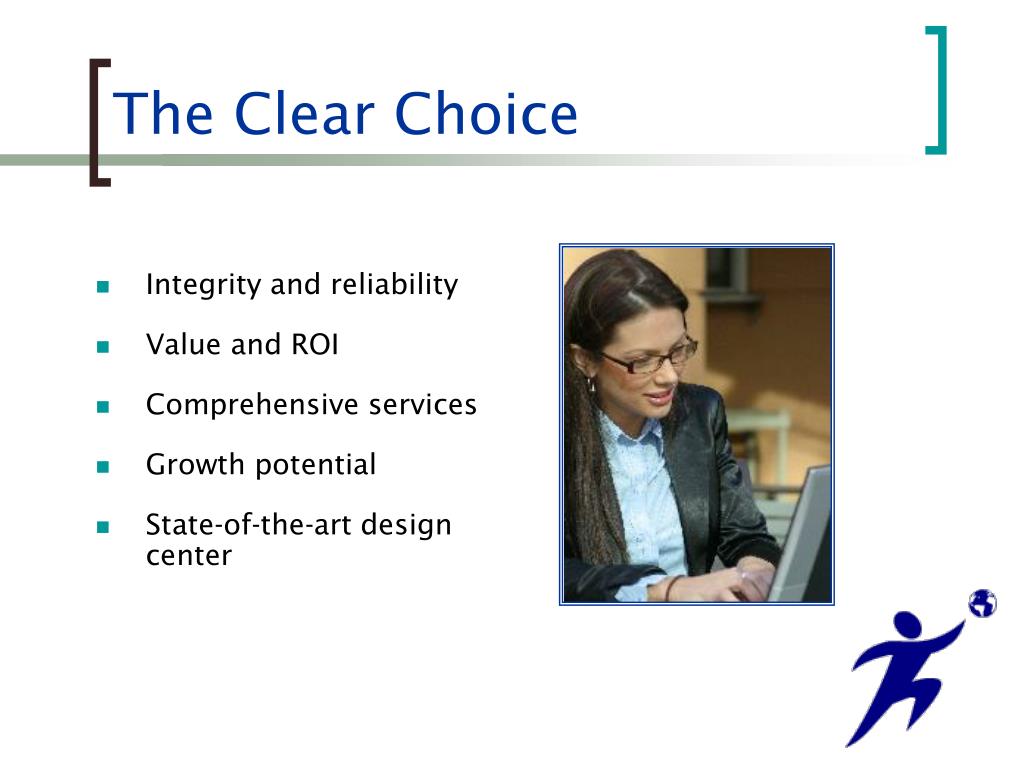 The Clear Choice

- Integrity and reliability
- Value and ROI
- Comprehensive services
- Growth potential
- State-of-the-art design center